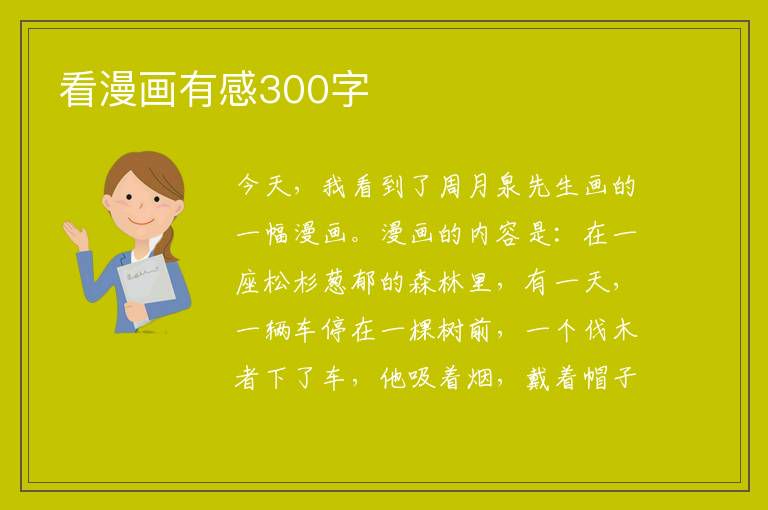 看漫画有感300字

今天，我看到了周月泉先生画的一幅漫画。漫画的内容是：在一座松杉葱郁的森林里，有一天，一辆车停在一棵树前，一个伐木者下了车，他吸着烟，戴着帽子